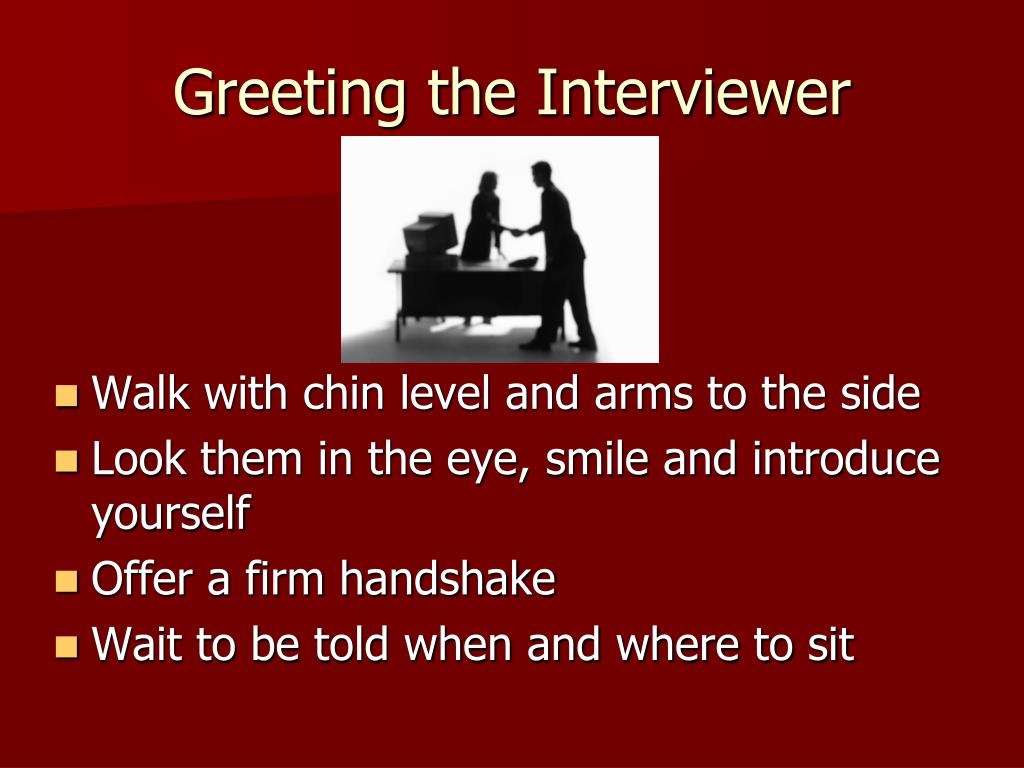 Greeting the Interviewer

- Walk with chin level and arms to the side
- Look them in the eye, smile and introduce yourself
- Offer a firm handshake
- Wait to be told when and where to sit